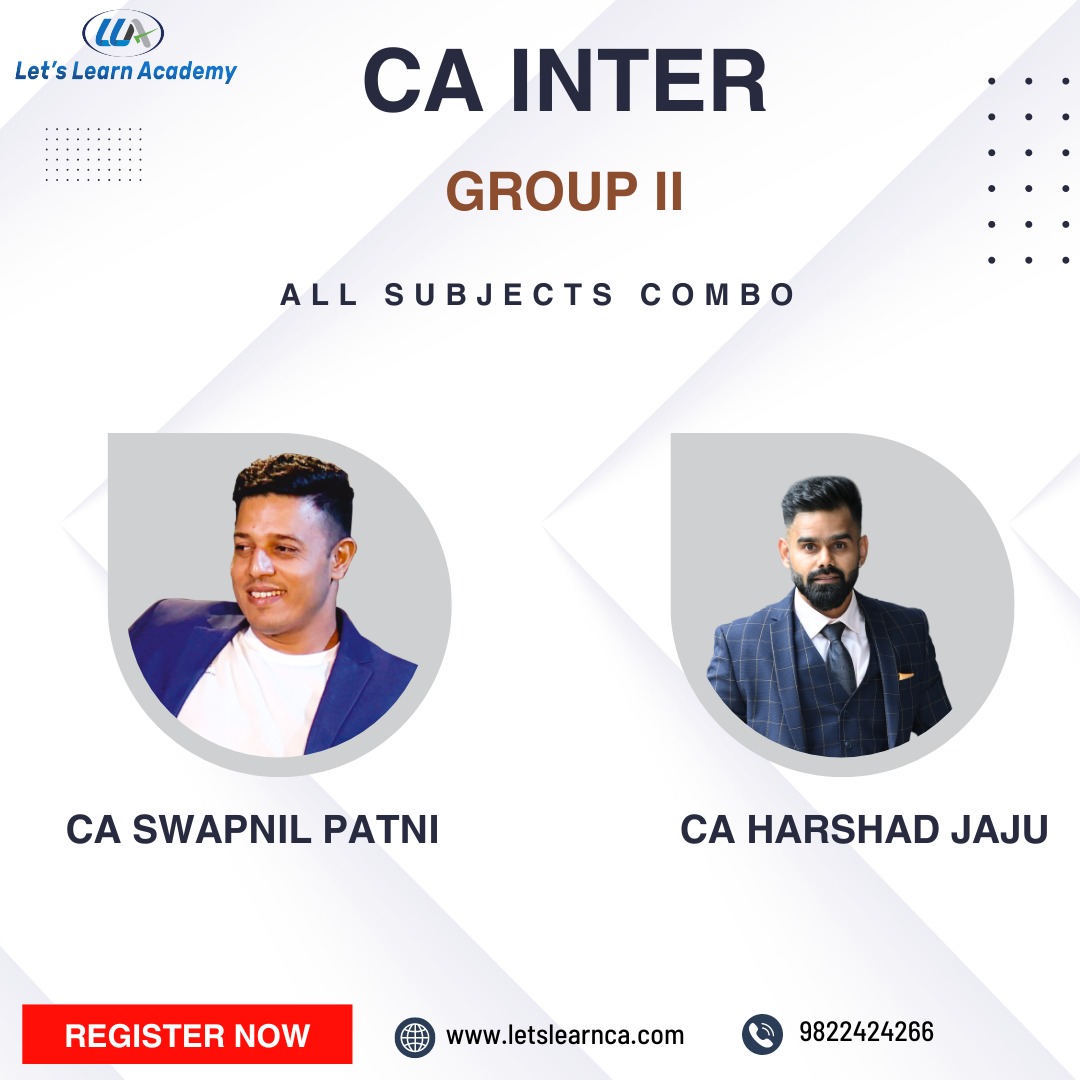 LLA
Let's Learn Academy

CA INTER

GROUP II

ALL SUBJECTS COMBO

CA SWAPNIL PATNI

CA HARSHAD JAJU

REGISTER NOW

www.letslearnca.com

9822424266